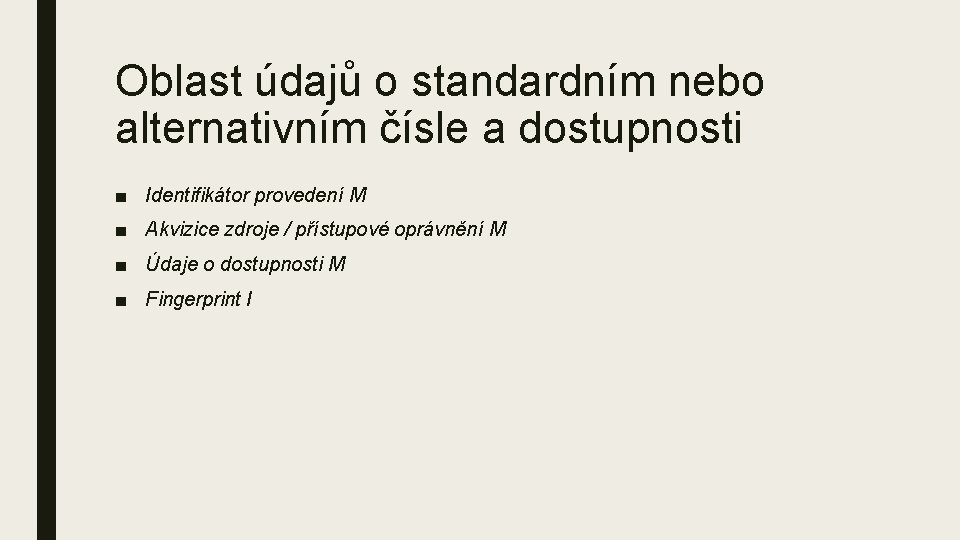 Oblast údajů o standardním nebo alternativním čísle a dostupnosti

■ Identifikátor provedení M
■ Akvizice zdroje / přístupové oprávnění M
■ Údaje o dostupnosti M
■ Fingerprint I